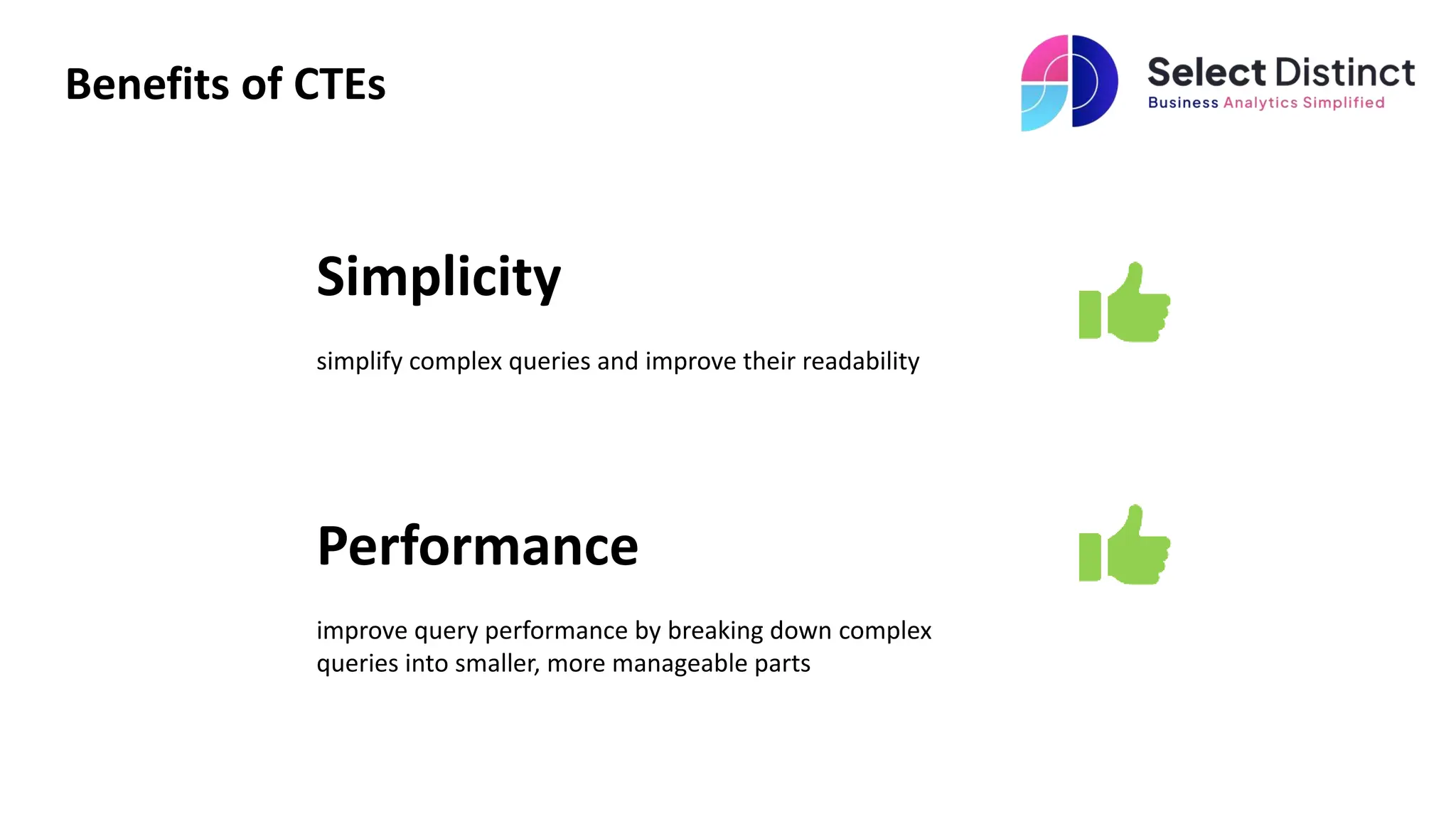 Benefits of CTEs

Select Distinct
Business Analytics Simplified

Simplicity

simplify complex queries and improve their readability

Performance

improve query performance by breaking down complex queries into smaller, more manageable parts